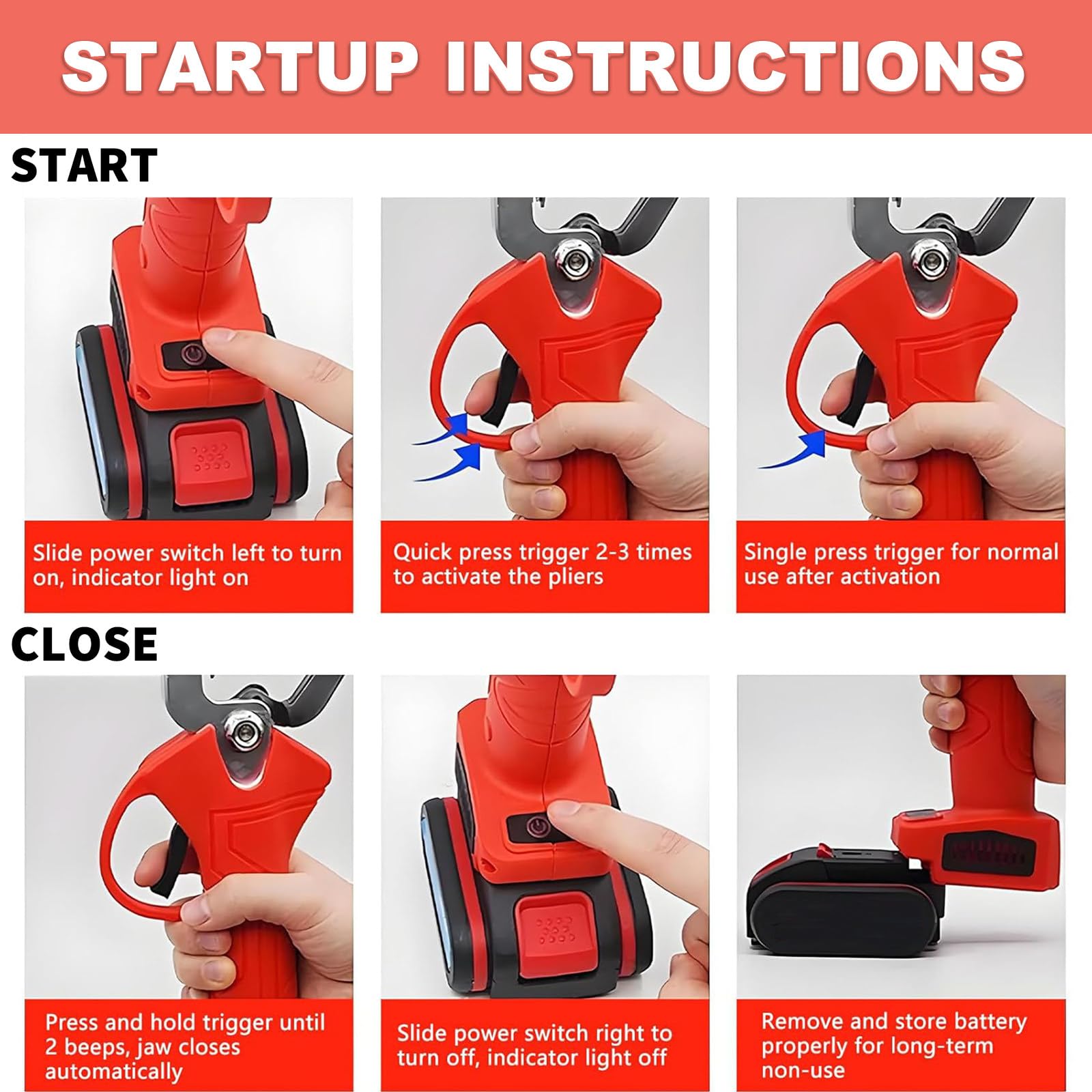 STARTUP INSTRUCTIONS

START

Slide power switch left to turn on, indicator light on

Quick press trigger 2-3 times to activate the pliers

Single press trigger for normal use after activation

CLOSE

Press and hold trigger until 2 beeps, jaw closes automatically

Slide power switch right to turn off, indicator light off

Remove and store battery properly for long-term non-use